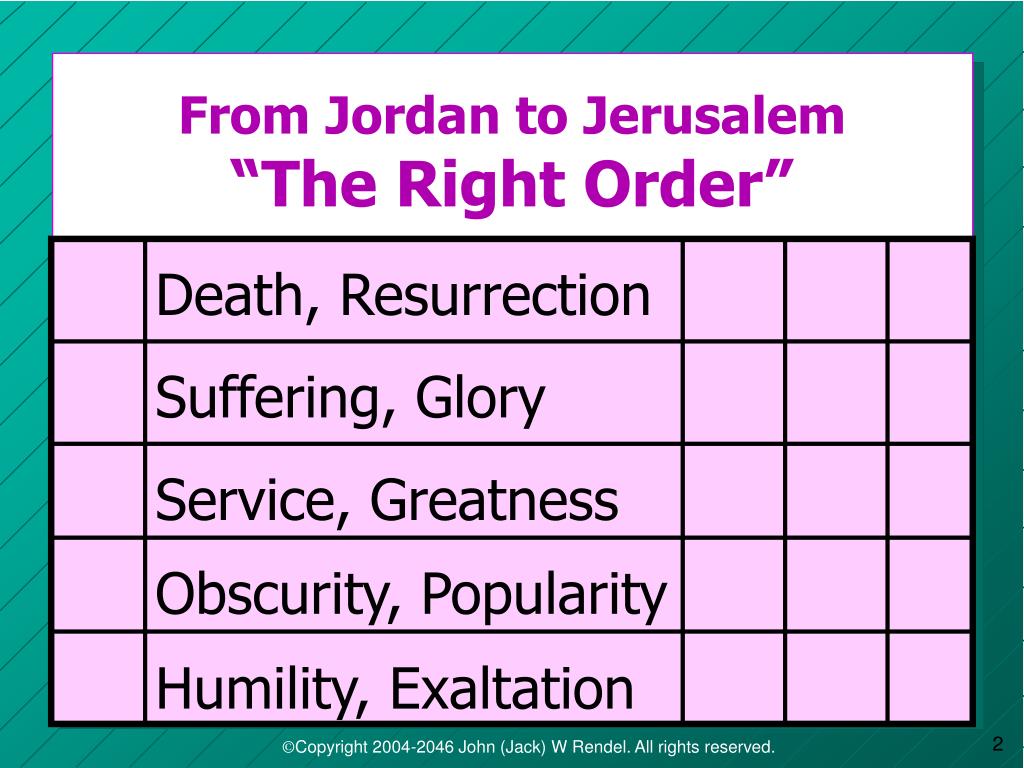 From Jordan to Jerusalem
“The Right Order”

| | | | | |
|---|---|---|---|---|
| | Death, Resurrection | | | |
| | Suffering, Glory | | | |
| | Service, Greatness | | | |
| | Obscurity, Popularity | | | |
| | Humility, Exaltation | | | |

©Copyright 2004-2046 John (Jack) W Rendel. All rights reserved.

2